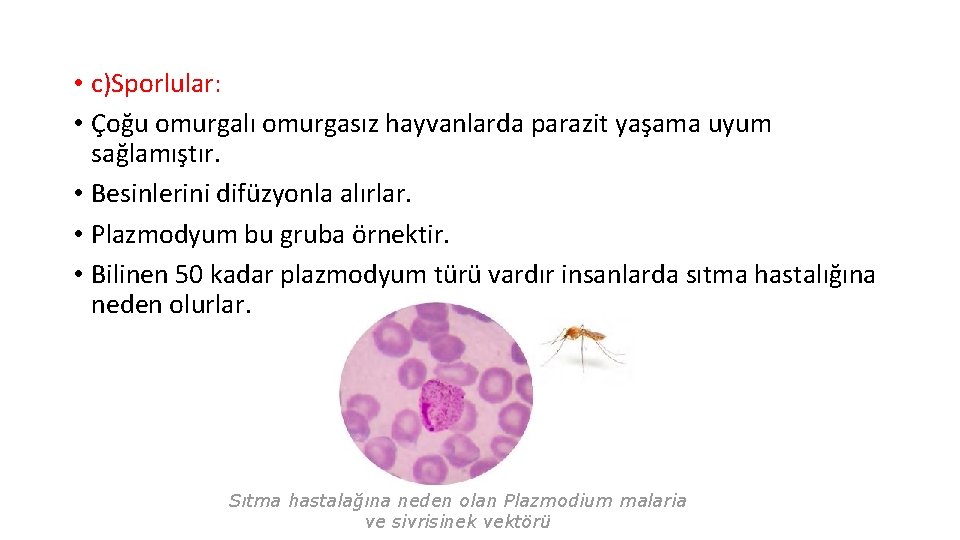 • c)Sporlular:
• Çoğu omurgalı omurgasız hayvanlarda parazit yaşama uyum sağlamıştır.
• Besinlerini difüzyonla alırlar.
• Plazmodyum bu gruba örnektir.
• Bilinen 50 kadar plazmodyum türü vardır insanlarda sıtma hastalığına neden olurlar.

Sıtma hastalağına neden olan Plazmodium malaria ve sivrisinek vektörü